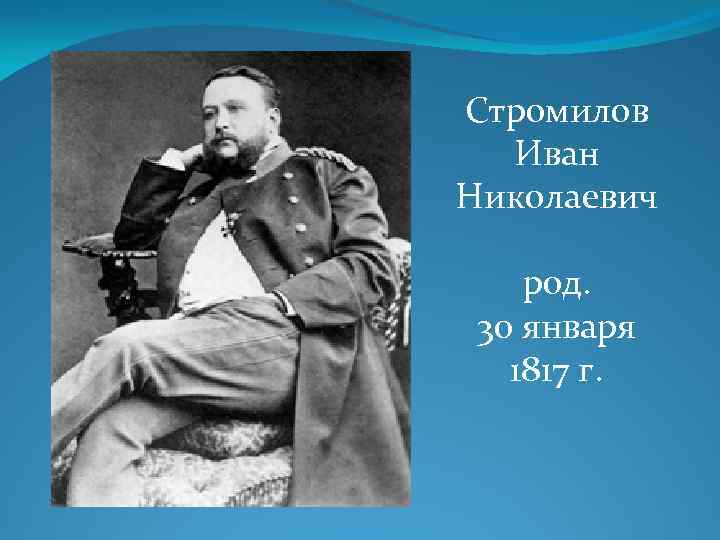 Стромилов Иван Николаевич

род. 30 января 1817 г.